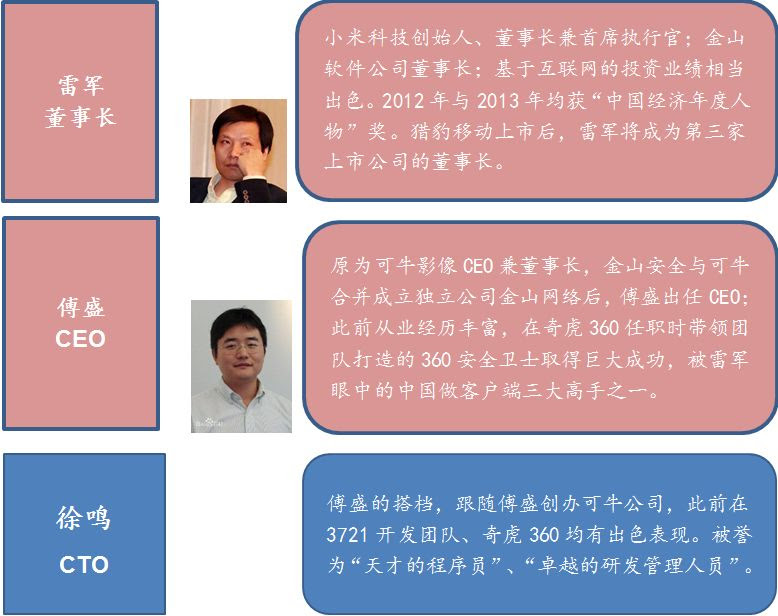 雷军
董事长

小米科技创始人、董事长兼首席执行官；金山软件公司董事长；基于互联网的投资业绩相当出色。2012 年与 2013 年均获“中国经济年度人物”奖。猎豹移动上市后，雷军将成为第三家上市公司的董事长。

傅盛
CEO

原为可牛影像 CEO 兼董事长，金山安全与可牛合并成立独立公司金山网络后，傅盛出任 CEO；此前从业经历丰富，在奇虎 360 任职时带领团队打造的 360 安全卫士取得巨大成功，被雷军眼中的中国做客户端三大高手之一。

徐鸣
CTO

傅盛的搭档，跟随傅盛创办可牛公司，此前在 3721 开发团队、奇虎 360 均有出色表现。被誉为“天才的程序员”、“卓越的研发管理人员”。